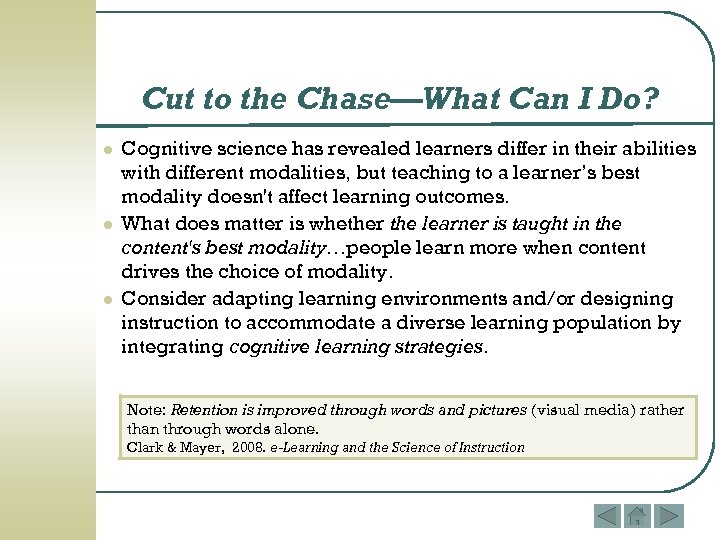 Cut to the Chase—What Can I Do?

Cognitive science has revealed learners differ in their abilities with different modalities, but teaching to a learner's best modality doesn't affect learning outcomes.

What does matter is whether the learner is taught in the content's best modality…people learn more when content drives the choice of modality.

Consider adapting learning environments and/or designing instruction to accommodate a diverse learning population by integrating cognitive learning strategies.

Note: Retention is improved through words and pictures (visual media) rather than through words alone.
Clark & Mayer, 2008. e-Learning and the Science of Instruction